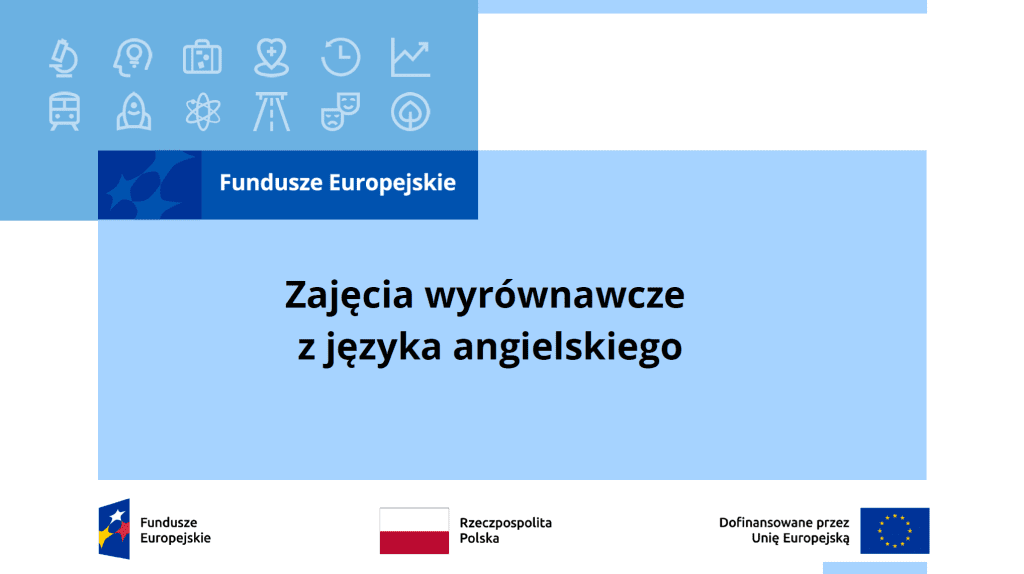 Fundusze Europejskie

Zajęcia wyrównawcze
z języka angielskiego

Fundusze Europejskie

Rzeczpospolita Polska

Dofinansowane przez Unię Europejską